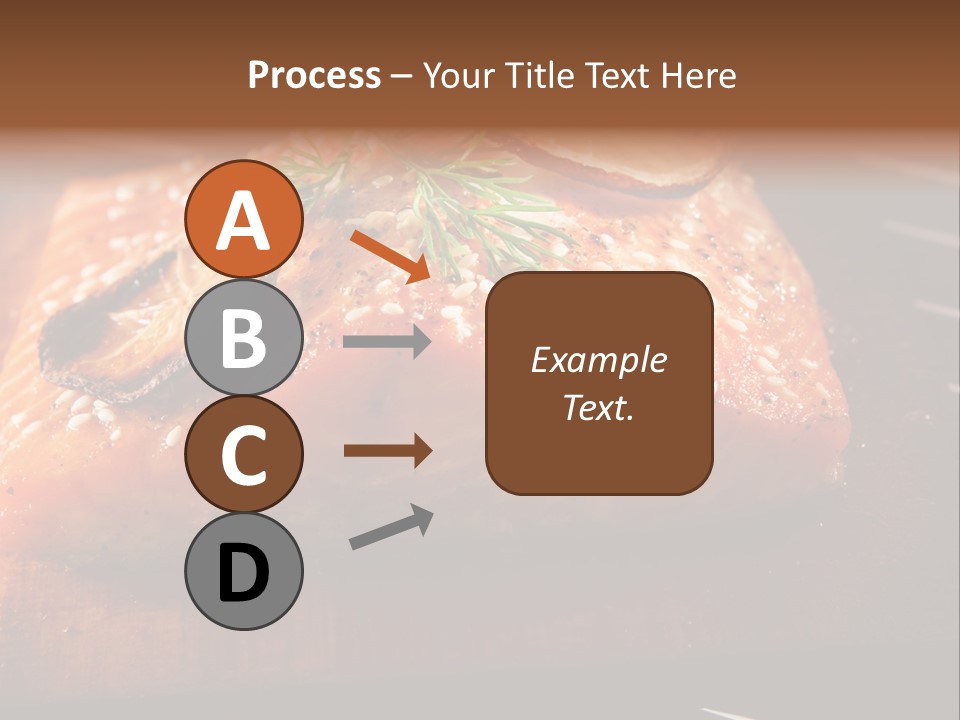 Process – Your Title Text Here

A

B

C

D

Example Text.